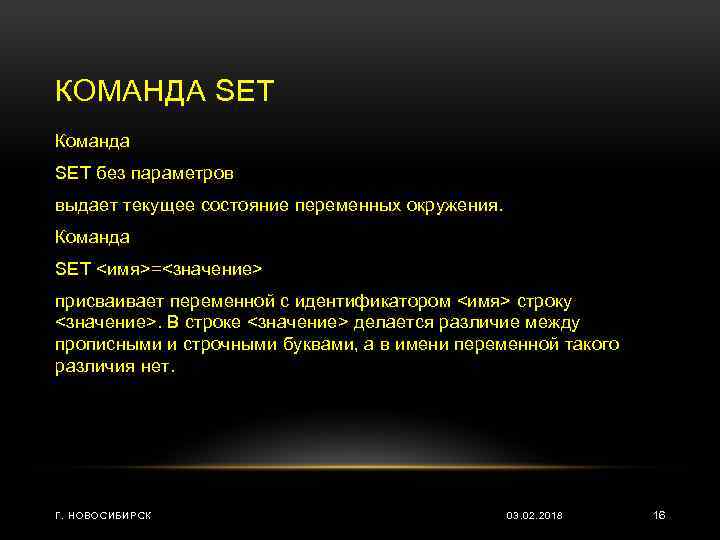 КОМАНДА SET

Команда

SET без параметров

выдает текущее состояние переменных окружения.

Команда

SET <имя>=<значение>

присваивает переменной с идентификатором <имя> строку <значение>. В строке <значение> делается различие между прописными и строчными буквами, а в имени переменной такого различия нет.

Г. НОВОСИБИРСК

03.02.2018

16